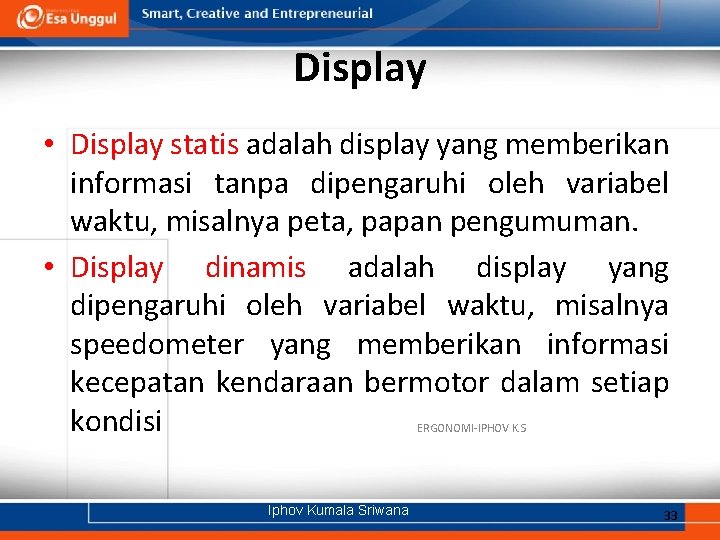 Esa Unggul

Smart, Creative and Entrepreneurial

Display

• Display statis adalah display yang memberikan informasi tanpa dipengaruhi oleh variabel waktu, misalnya peta, papan pengumuman.

• Display dinamis adalah display yang dipengaruhi oleh variabel waktu, misalnya speedometer yang memberikan informasi kecepatan kendaraan bermotor dalam setiap kondisi

ERGONOMI-IPHOV KS

Iphov Kumala Sriwana

33